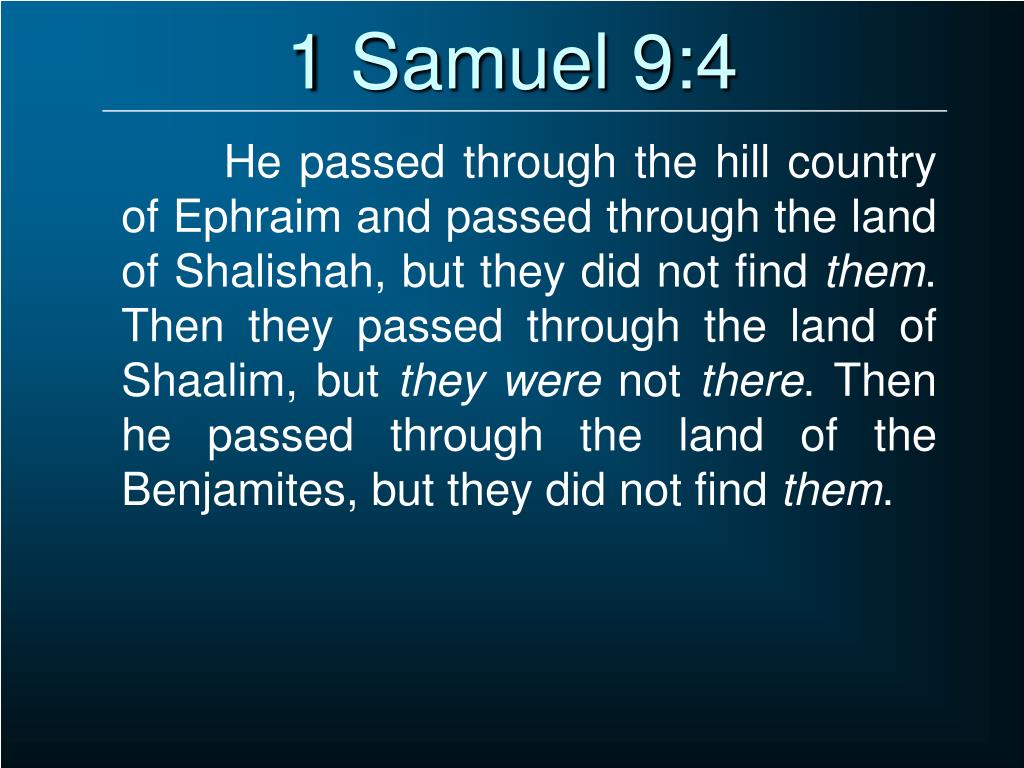 1 Samuel 9:4

He passed through the hill country of Ephraim and passed through the land of Shalishah, but they did not find them. Then they passed through the land of Shaalim, but they were not there. Then he passed through the land of the Benjamites, but they did not find them.